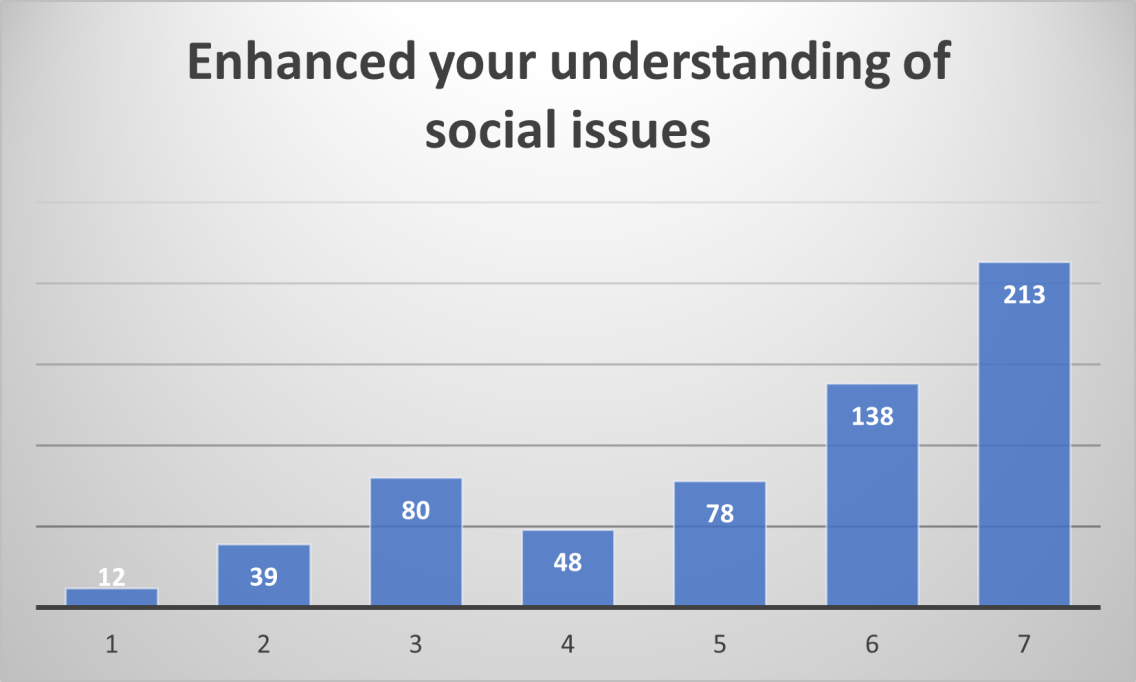 Enhanced your understanding of social issues

12
39
80
48
78
138
213

1
2
3
4
5
6
7